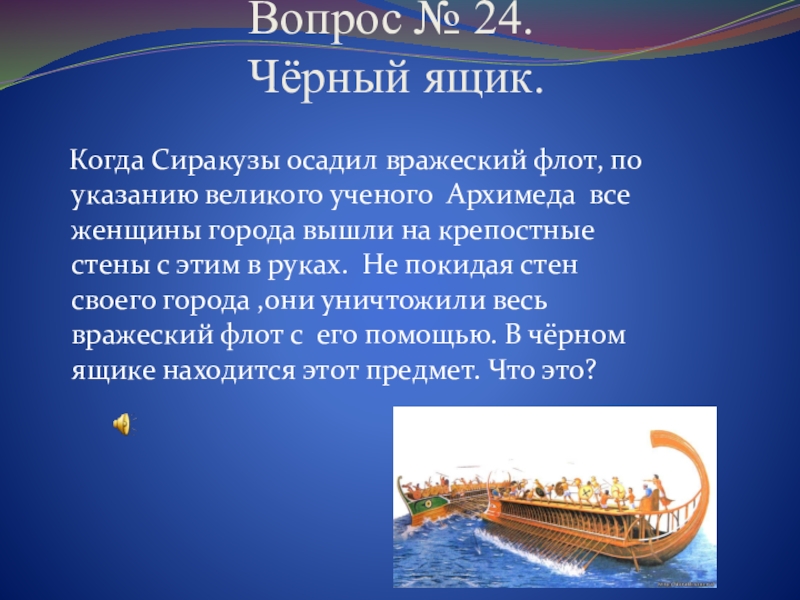 Вопрос № 24.
Чёрный ящик.

Когда Сиракузы осадил вражеский флот, по указанию великого ученого Архимеда все женщины города вышли на крепостные стены с этим в руках. Не покидая стен своего города ,они уничтожили весь вражеский флот с его помощью. В чёрном ящике находится этот предмет. Что это?